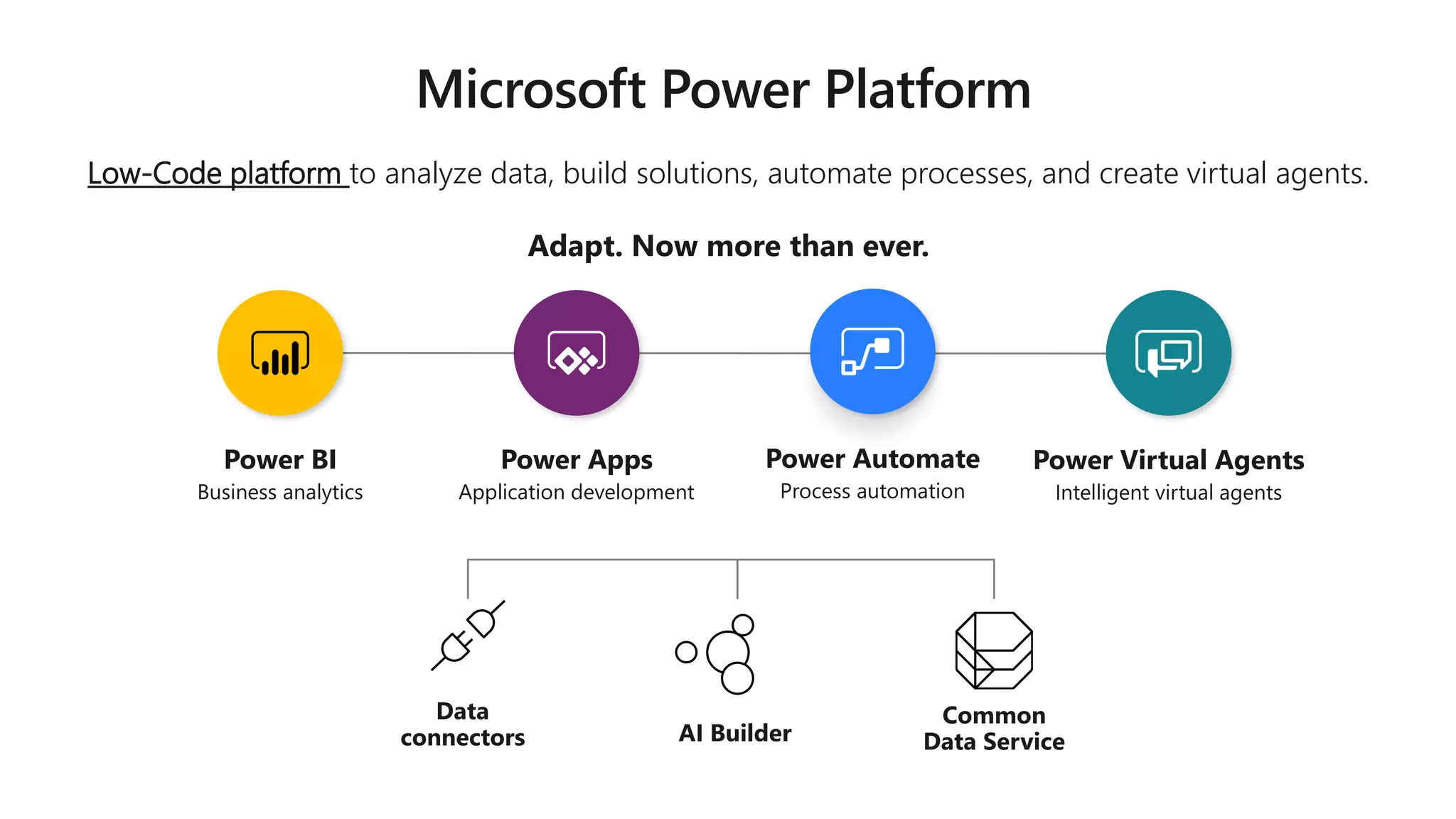 Microsoft Power Platform

Low-Code platform to analyze data, build solutions, automate processes, and create virtual agents.

Adapt. Now more than ever.

Power BI
Business analytics

Power Apps
Application development

Power Automate
Process automation

Power Virtual Agents
Intelligent virtual agents

Data connectors

AI Builder

Common Data Service